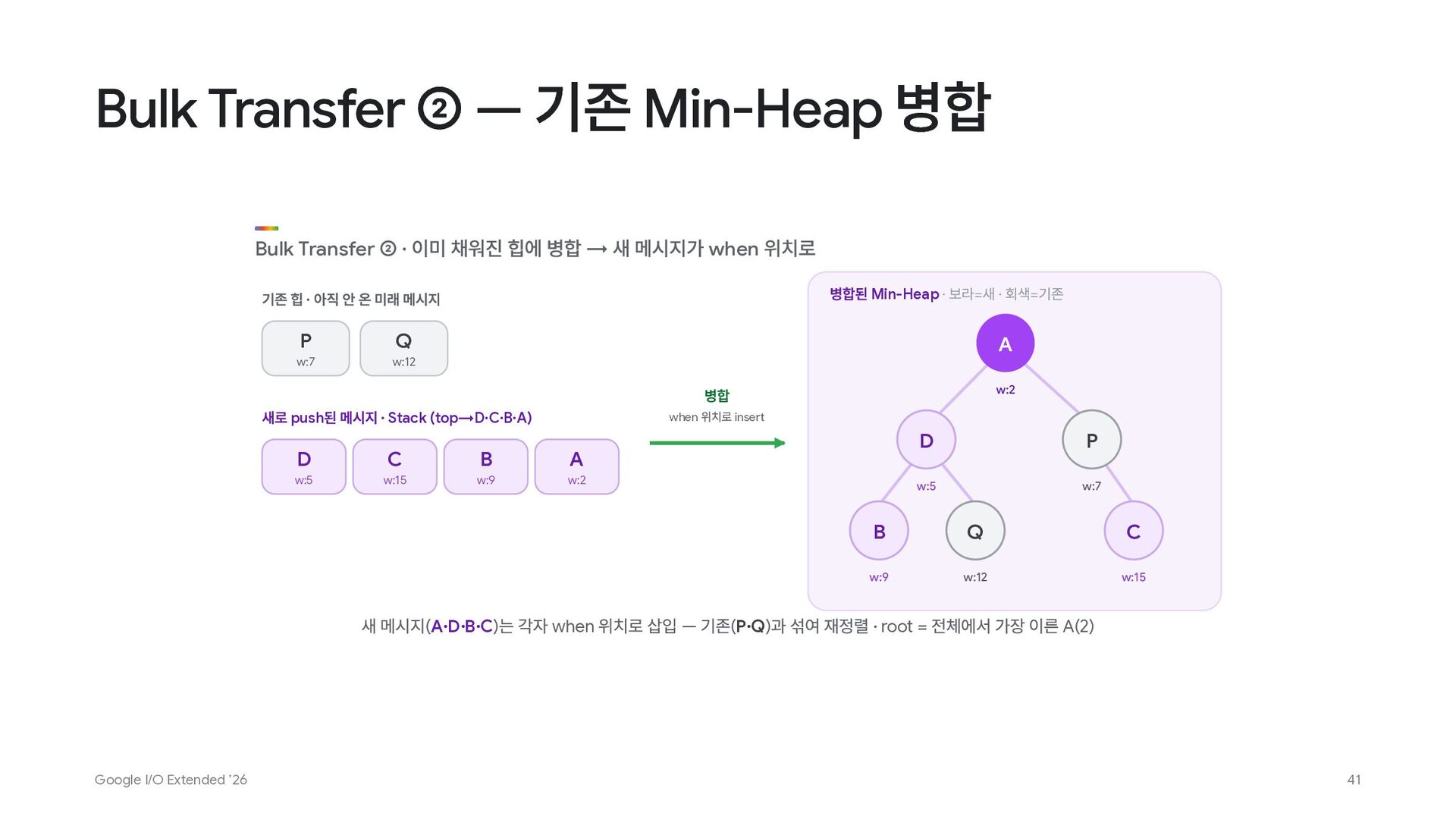 Bulk Transfer ② — 기존 Min-Heap 병합

Bulk Transfer ② · 이미 채워진 힙에 병합 → 새 메시지가 when 위치로

기존 힙 · 아직 안 온 미래 메시지

P
w:7

Q
w:12

새로 push된 메시지 · Stack (top→D·C·B·A)

D
w:5

C
w:15

B
w:9

A
w:2

병합
when 위치로 insert

병합된 Min-Heap · 보라=새 · 회색=기존

A
w:2

D
w:5

P
w:7

B
w:9

Q
w:12

C
w:15

새 메시지(A·D·B·C)는 각자 when 위치로 삽입 — 기존(P·Q)과 섞여 재정렬 · root = 전체에서 가장 이른 A(2)

Google I/O Extended '26

41